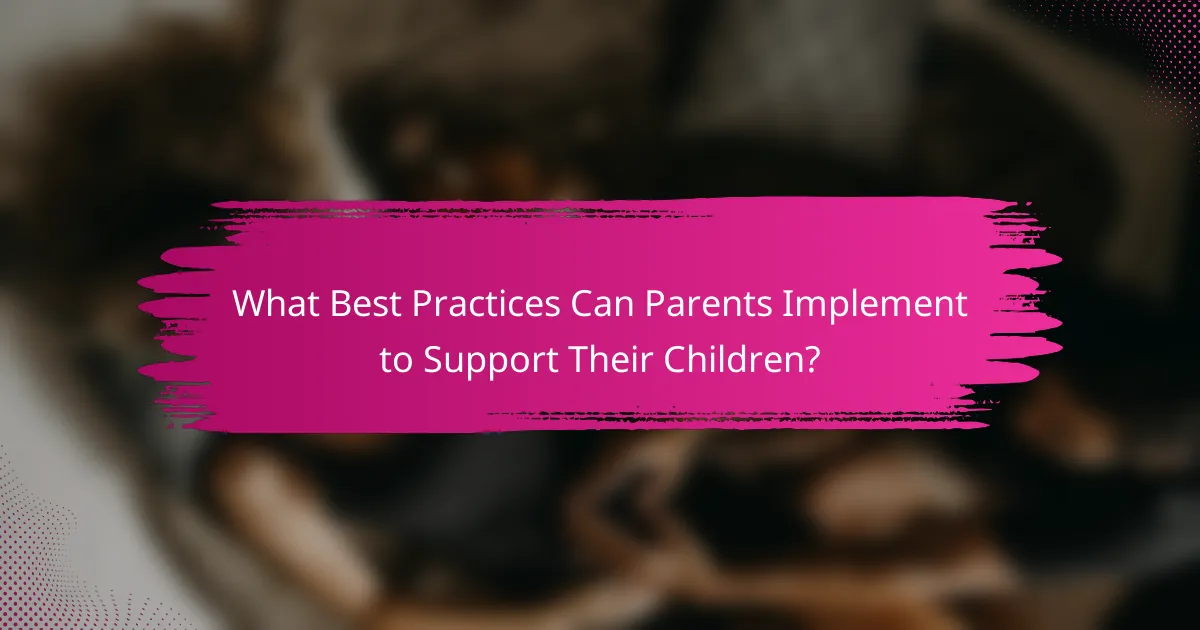 What Best Practices Can Parents Implement to Support Their Children?